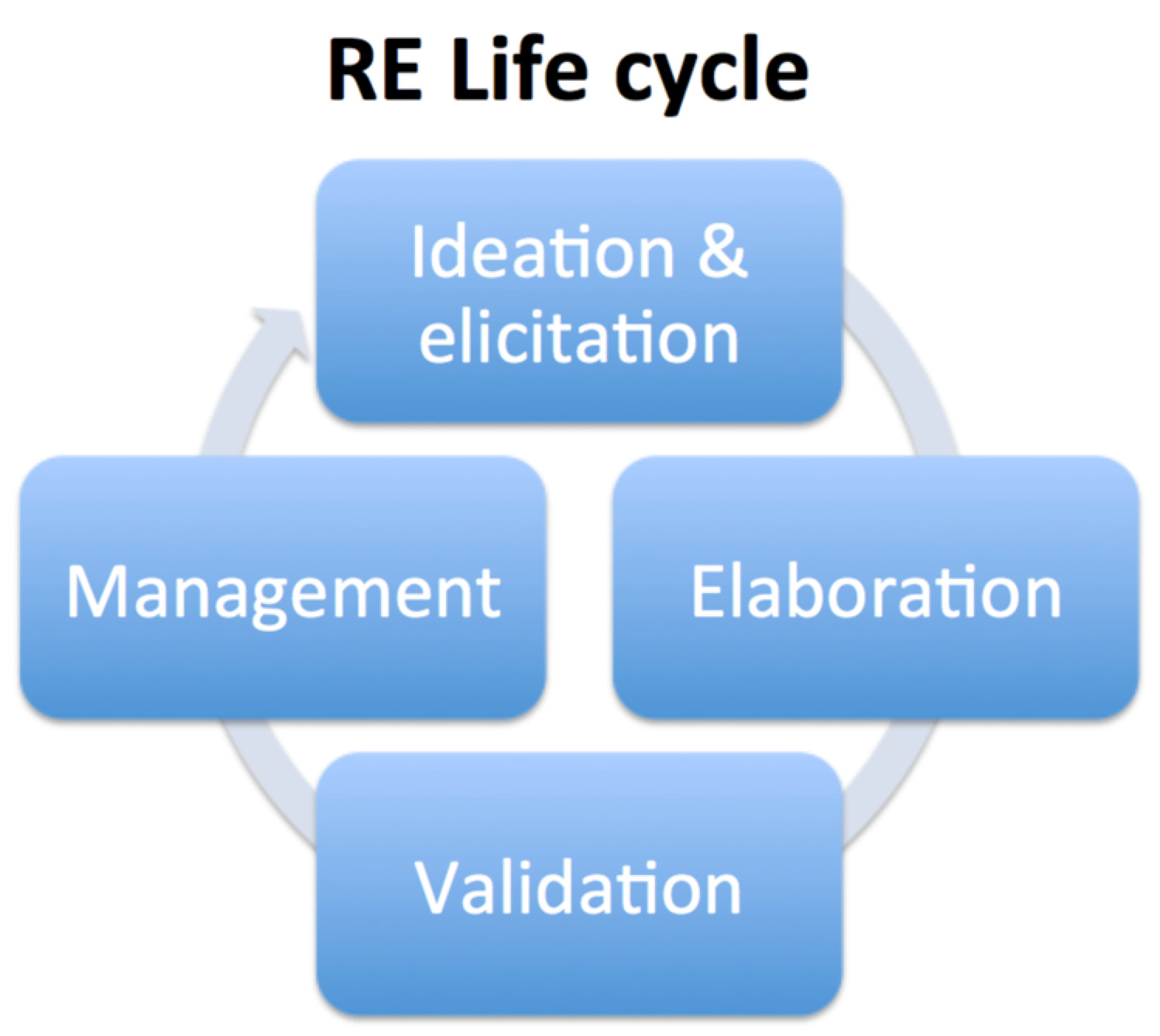 RE Life cycle

Ideation & elicitation

Elaboration

Validation

Management